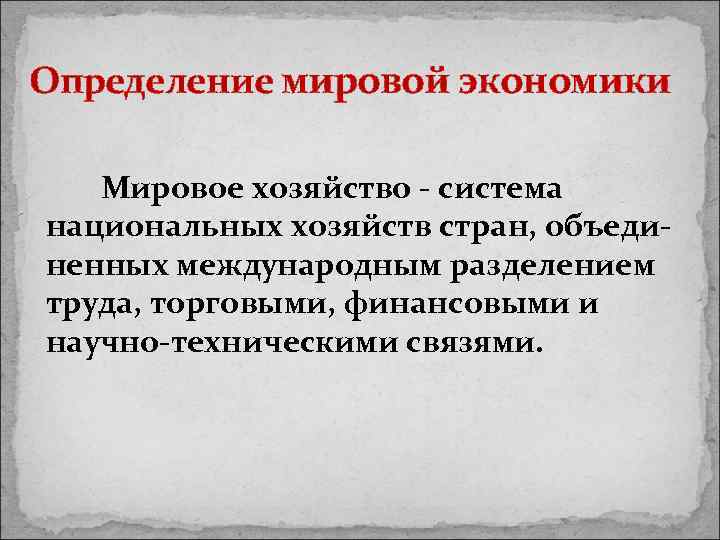 Определение мировой экономики

Мировое хозяйство - система национальных хозяйств стран, объединенных международным разделением труда, торговыми, финансовыми и научно-техническими связями.